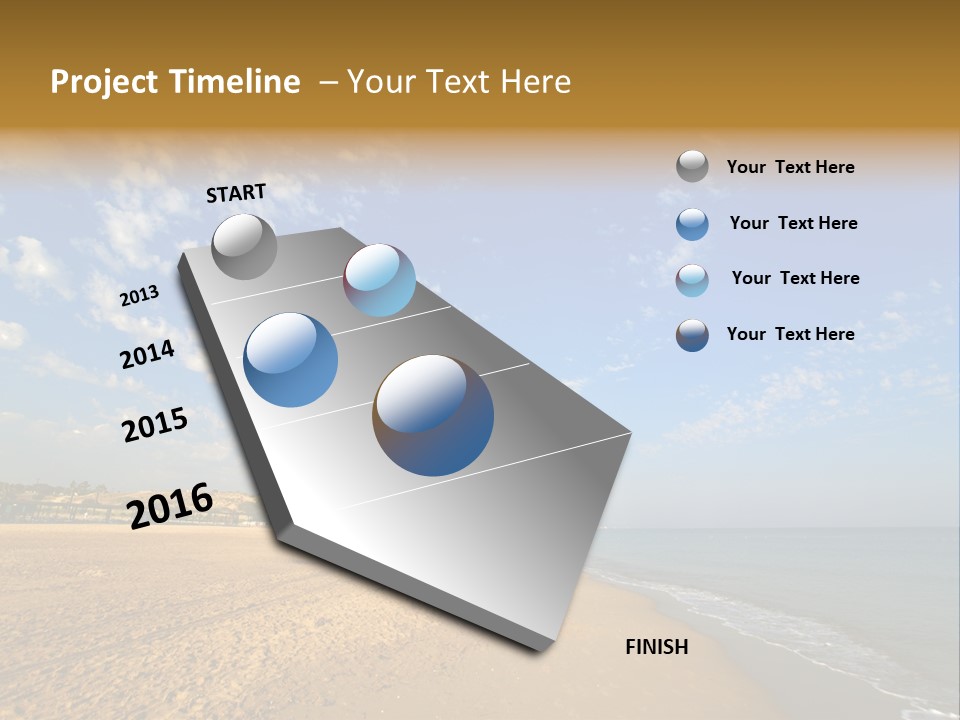 Project Timeline – Your Text Here

START

2013

2014

2015

2016

FINISH

Your Text Here

Your Text Here

Your Text Here

Your Text Here